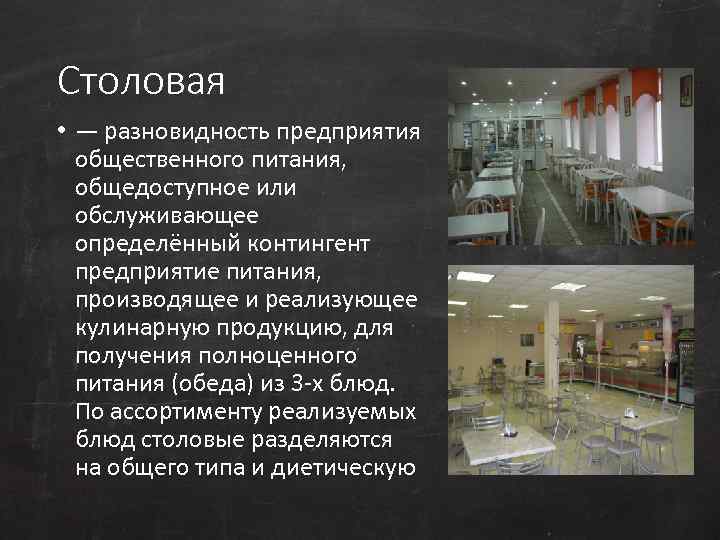 Столовая

• — разновидность предприятия общественного питания, общедоступное или обслуживающее определённый контингент предприятие питания, производящее и реализующее кулинарную продукцию, для получения полноценного питания (обеда) из 3-х блюд. По ассортименту реализуемых блюд столовые разделяются на общего типа и диетическую